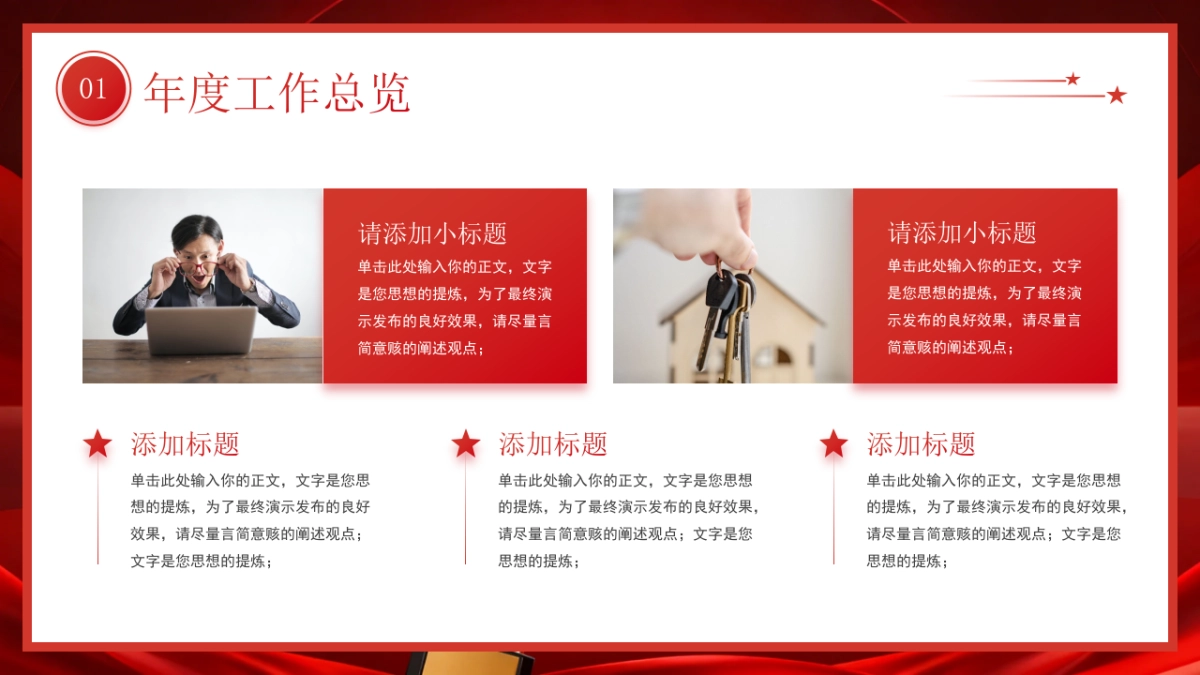 01 年度工作总览

请添加小标题

单击此处输入你的正文，文字是您思想的提炼，为了最终演示发布的良好效果，请尽量言简意赅的阐述观点；

请添加小标题

单击此处输入你的正文，文字是您思想的提炼，为了最终演示发布的良好效果，请尽量言简意赅的阐述观点；

添加标题

单击此处输入你的正文，文字是您思想的提炼，为了最终演示发布的良好效果，请尽量言简意赅的阐述观点；文字是您思想的提炼；

添加标题

单击此处输入你的正文，文字是您思想的提炼，为了最终演示发布的良好效果，请尽量言简意赅的阐述观点；文字是您思想的提炼；

添加标题

单击此处输入你的正文，文字是您思想的提炼，为了最终演示发布的良好效果，请尽量言简意赅的阐述观点；文字是您思想的提炼；